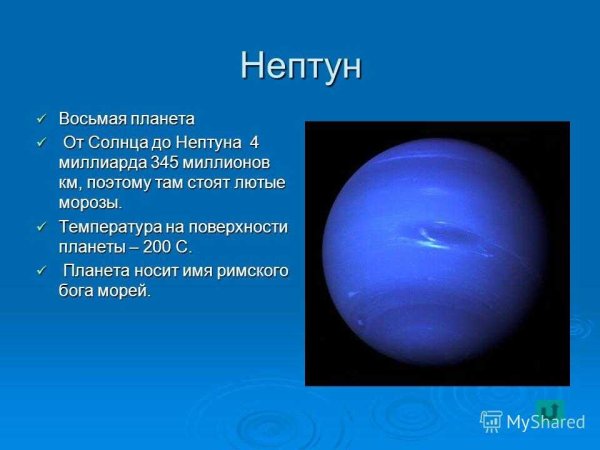 Нептун

✓ Восьмая планета
✓ От Солнца до Нептуна 4 миллиарда 345 миллионов км, поэтому там стоят лютые морозы.
✓ Температура на поверхности планеты – 200 С.
✓ Планета носит имя римского бога морей.

MyShared